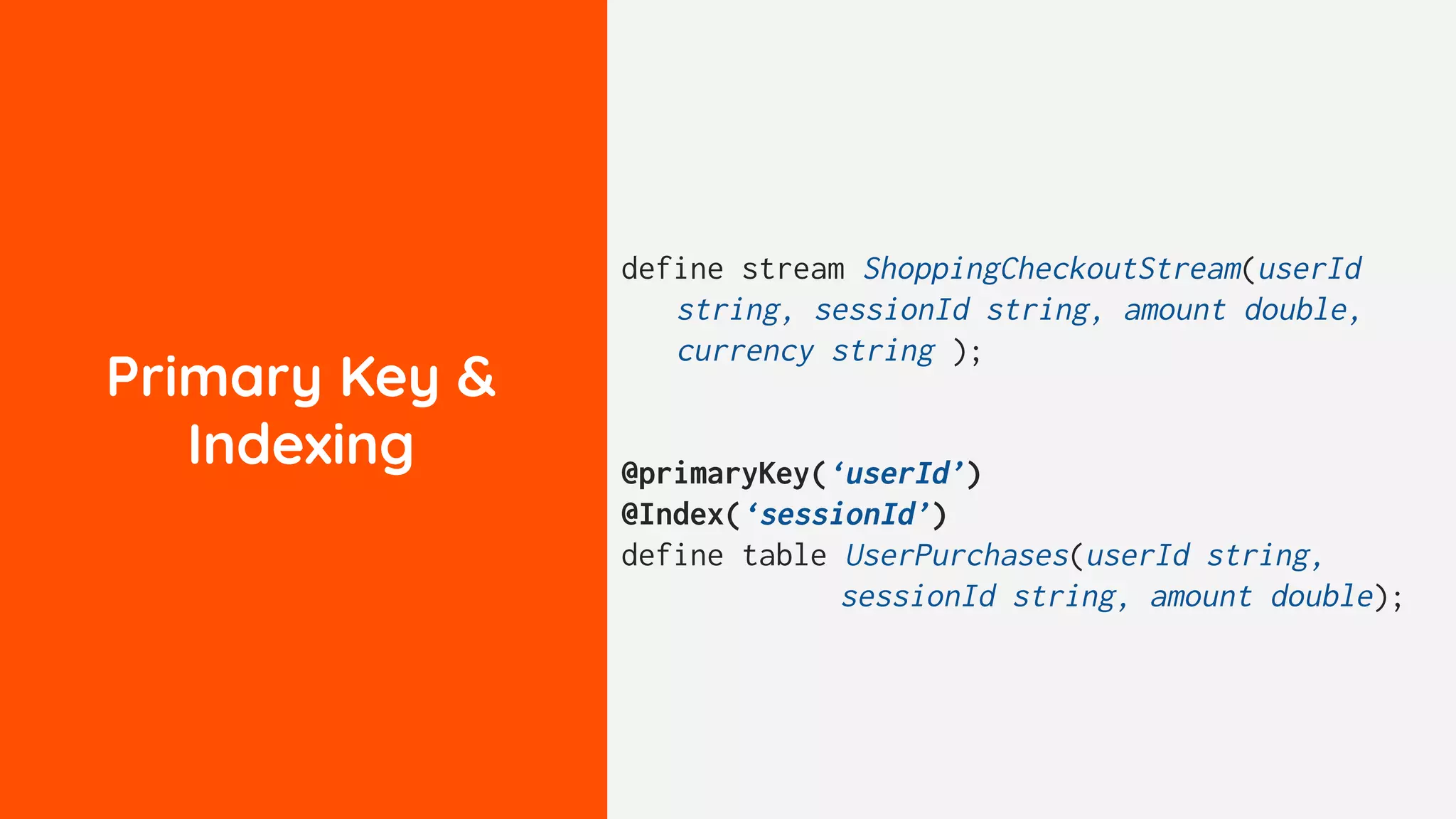 Primary Key & Indexing

define stream ShoppingCheckoutStream(userId string, sessionId string, amount double, currency string );

@primaryKey(‘userId’)
@Index(‘sessionId’)
define table UserPurchases(userId string, sessionId string, amount double);